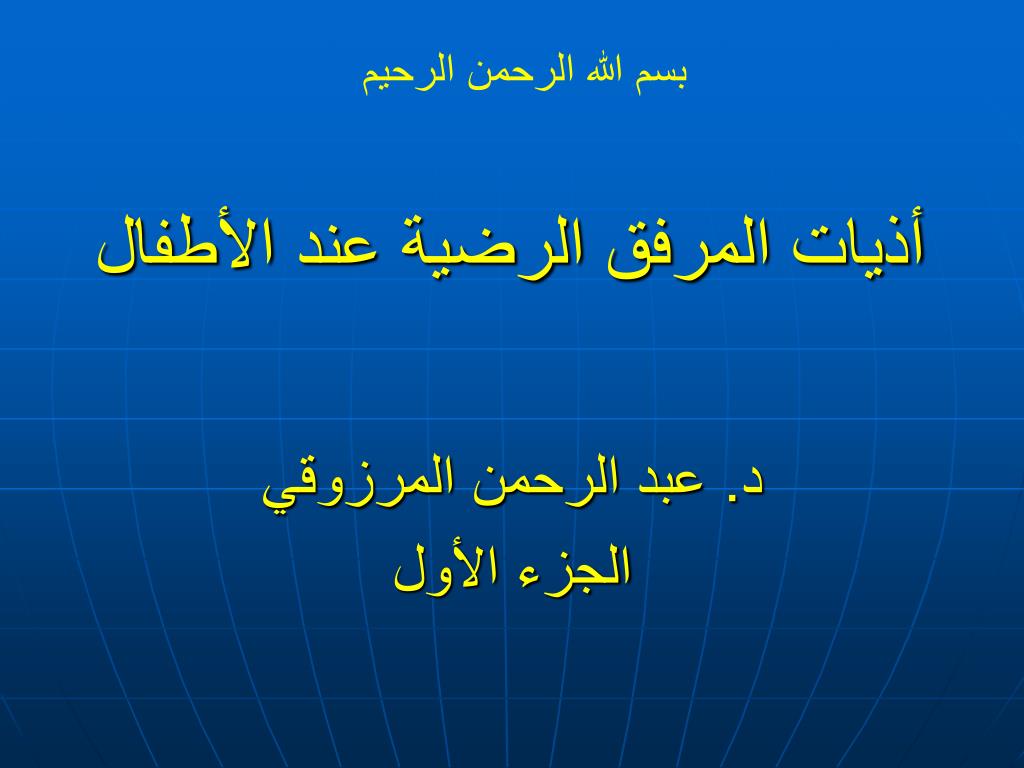 بسم الله الرحمن الرحيم

أذيات المرفق الرضية عند الأطفال

د. عبد الرحمن المرزوقي

الجزء الأول